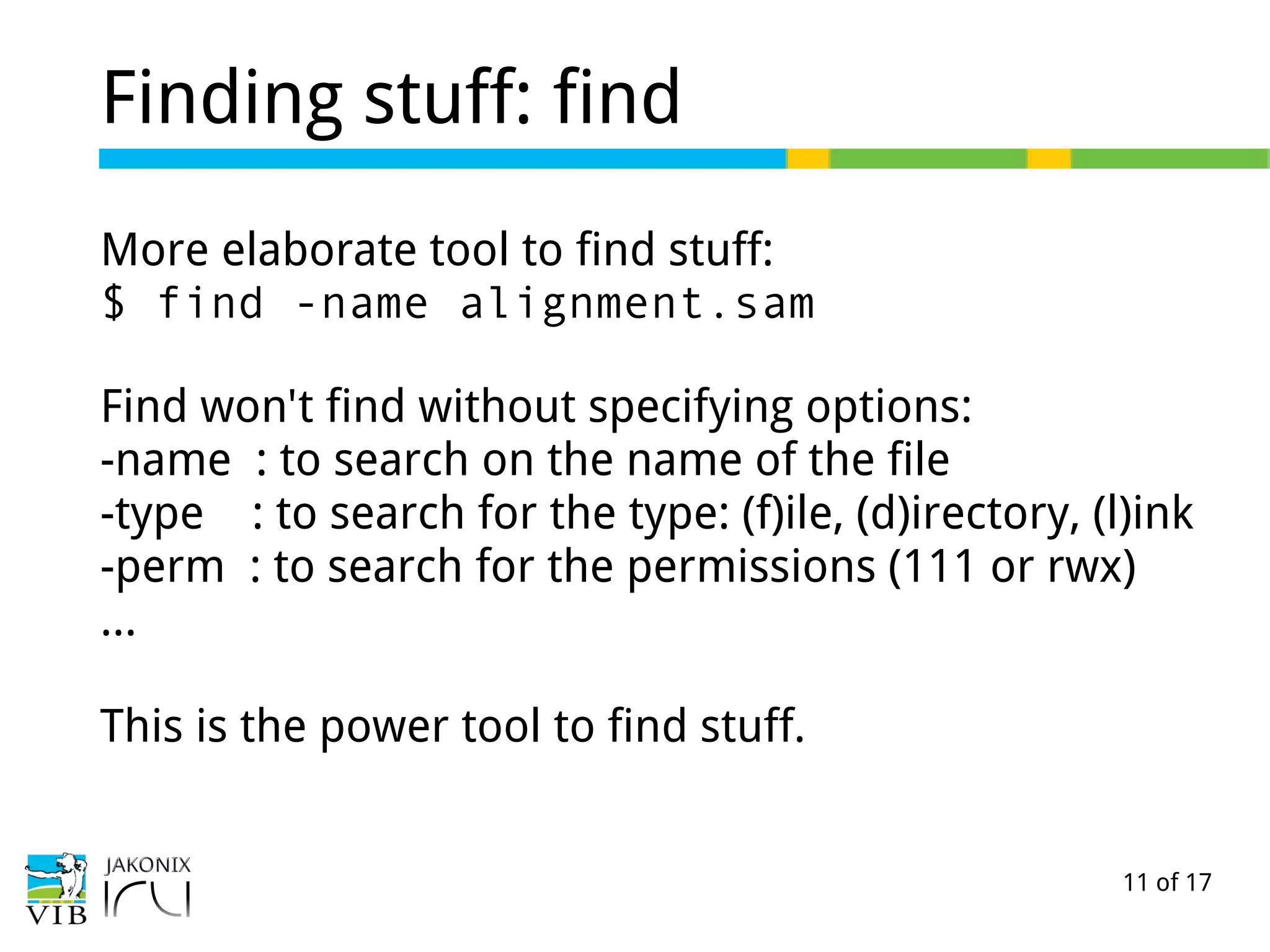 Finding stuff: find

More elaborate tool to find stuff:
$ find -name alignment.sam

Find won't find without specifying options:
-name : to search on the name of the file
-type : to search for the type: (f)ile, (d)irectory, (l)ink
-perm : to search for the permissions (111 or rwx)
...

This is the power tool to find stuff.

VIB JAKONIX

11 of 17